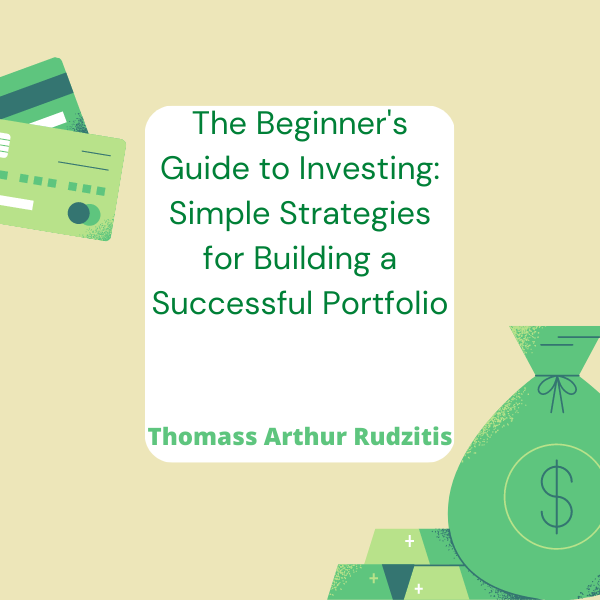 The Beginner's Guide to Investing: Simple Strategies for Building a Successful Portfolio

Thomass Arthur Rudzitis

$